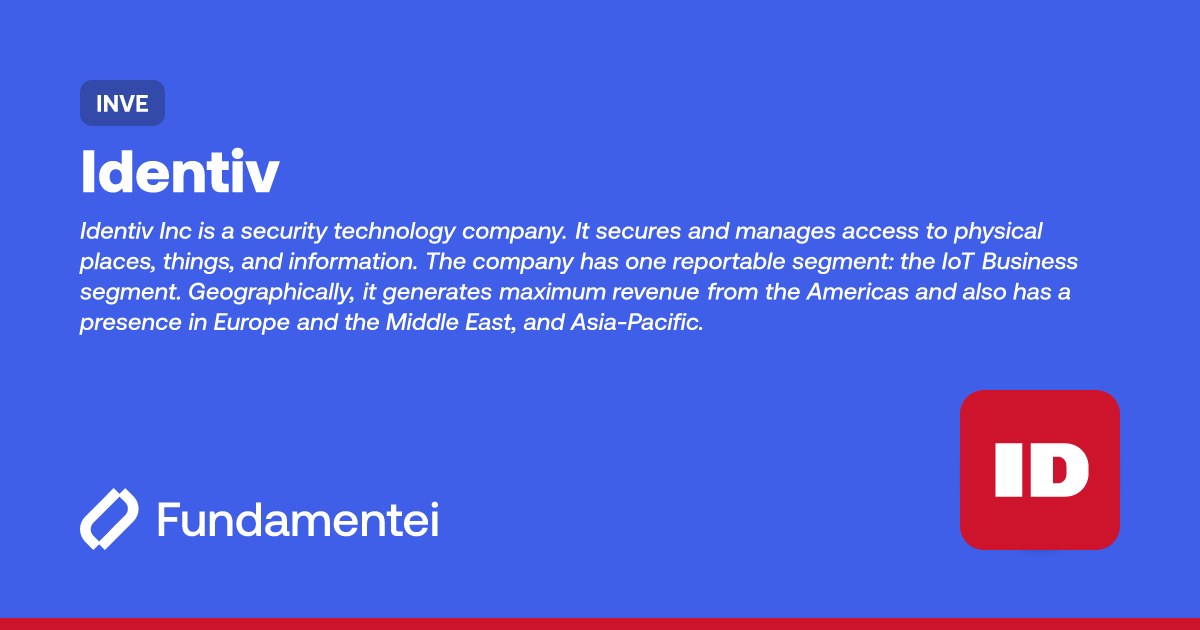 INVE

Identiv

Identiv Inc is a security technology company. It secures and manages access to physical places, things, and information. The company has one reportable segment: the IoT Business segment. Geographically, it generates maximum revenue from the Americas and also has a presence in Europe and the Middle East, and Asia-Pacific.

Fundamentei

ID